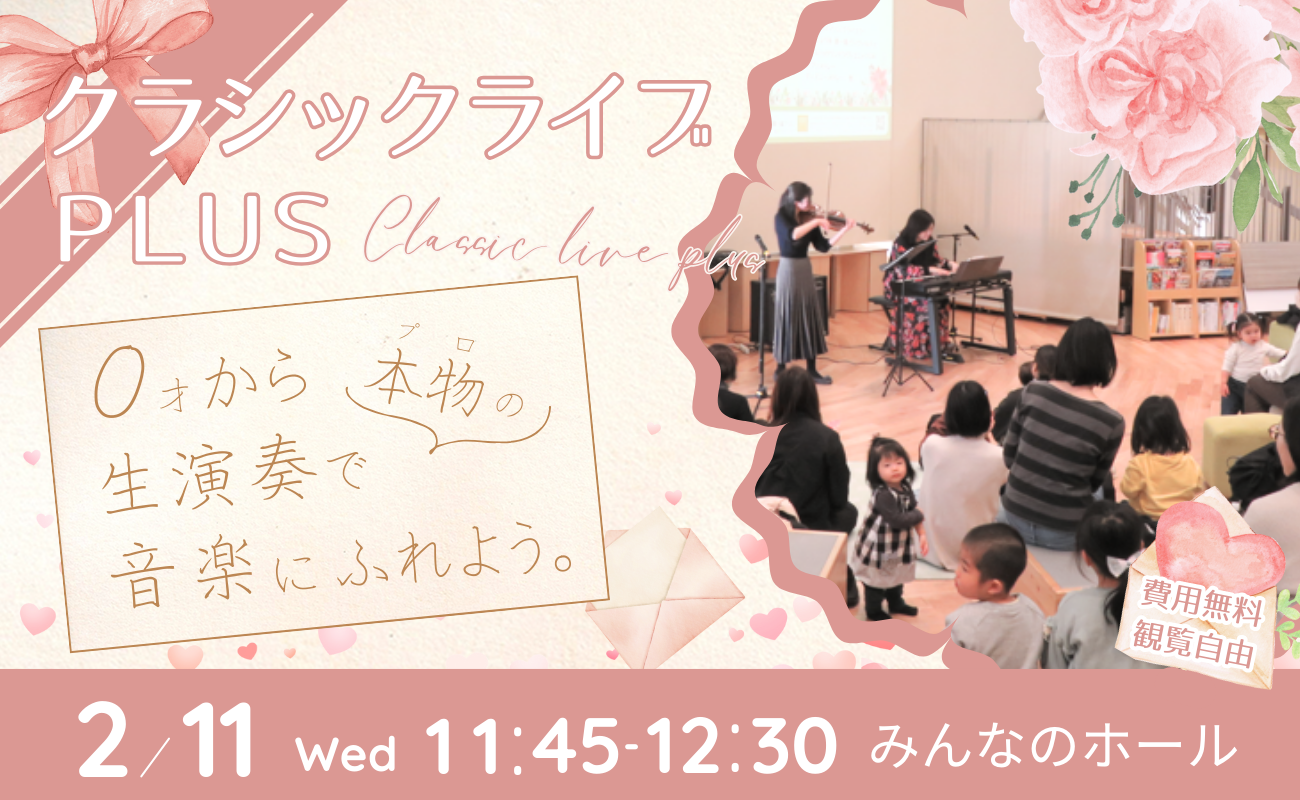 クラシックライブ
PLUS Classic live plus

0才から 本物(プロ)の
生演奏で
音楽にふれよう。

費用無料
観覧自由

2/11 Wed 11:45-12:30 みんなのホール